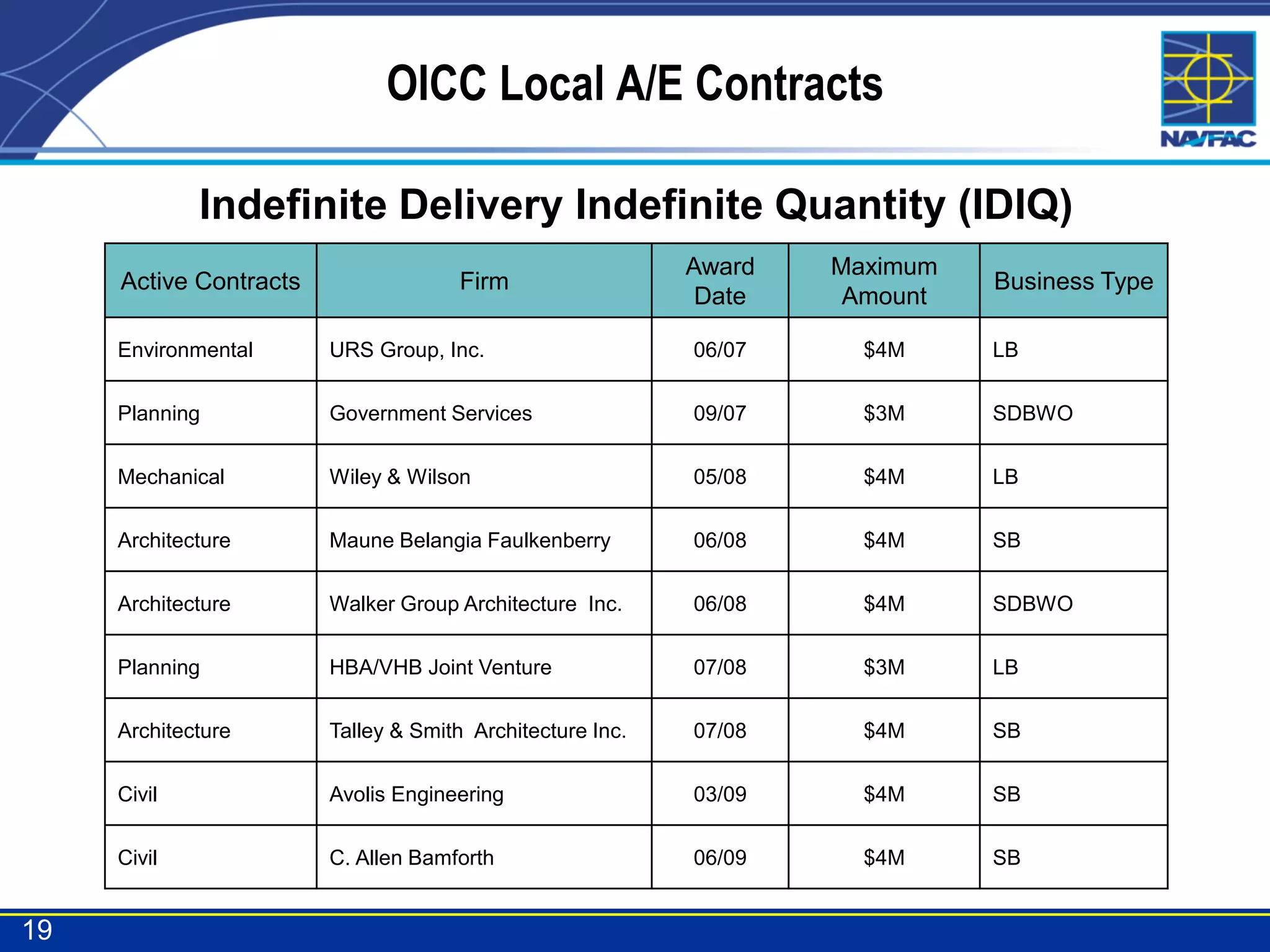 OICC Local A/E Contracts

NAVFAC

Indefinite Delivery Indefinite Quantity (IDIQ)

| Active Contracts | Firm | Award Date | Maximum Amount | Business Type |
|---|---|---|---|---|
| Environmental | URS Group, Inc. | 06/07 | \$4M | LB |
| Planning | Government Services | 09/07 | \$3M | SDBWO |
| Mechanical | Wiley & Wilson | 05/08 | \$4M | LB |
| Architecture | Maune Belangia Faulkenberry | 06/08 | \$4M | SB |
| Architecture | Walker Group Architecture Inc. | 06/08 | \$4M | SDBWO |
| Planning | HBA/VHB Joint Venture | 07/08 | \$3M | LB |
| Architecture | Talley & Smith Architecture Inc. | 07/08 | \$4M | SB |
| Civil | Avolis Engineering | 03/09 | \$4M | SB |
| Civil | C. Allen Bamforth | 06/09 | \$4M | SB |

19